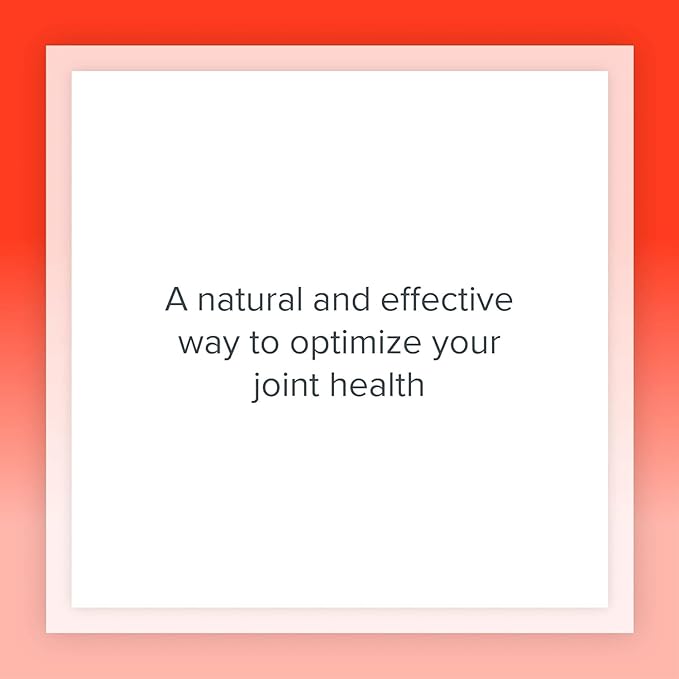 A natural and effective way to optimize your joint health